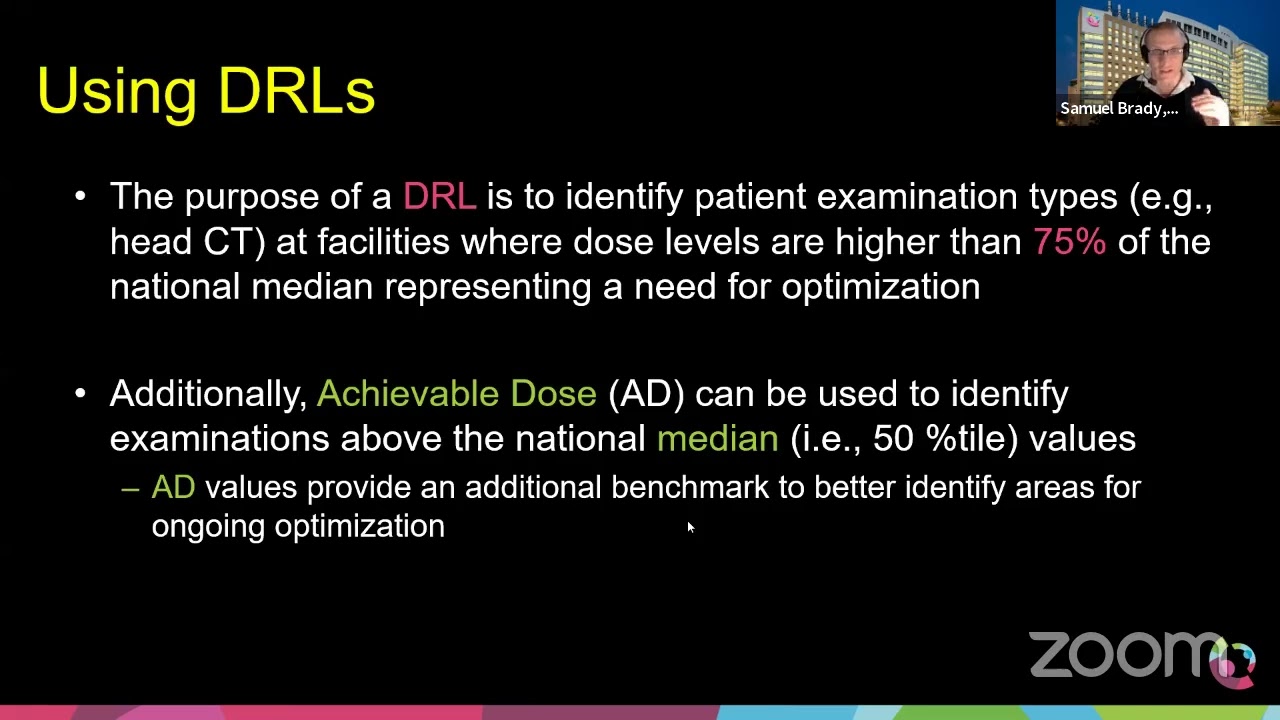 Using DRLs

Samuel Brady,...

• The purpose of a DRL is to identify patient examination types (e.g., head CT) at facilities where dose levels are higher than 75% of the national median representing a need for optimization

• Additionally, Achievable Dose (AD) can be used to identify examinations above the national median (i.e., 50 %tile) values
– AD values provide an additional benchmark to better identify areas for ongoing optimization

zoom